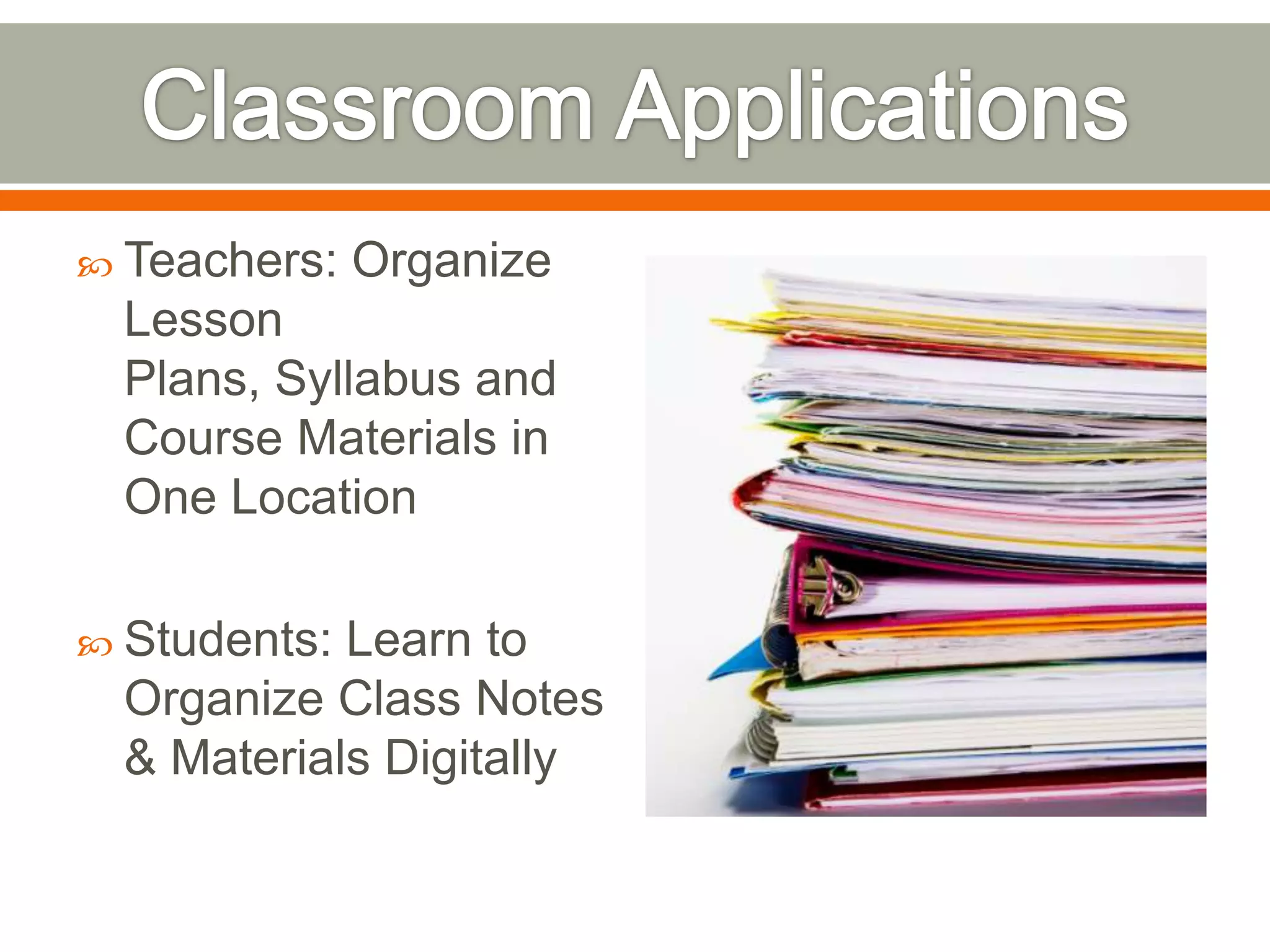 Classroom Applications

Teachers: Organize Lesson Plans, Syllabus and Course Materials in One Location

Students: Learn to Organize Class Notes & Materials Digitally